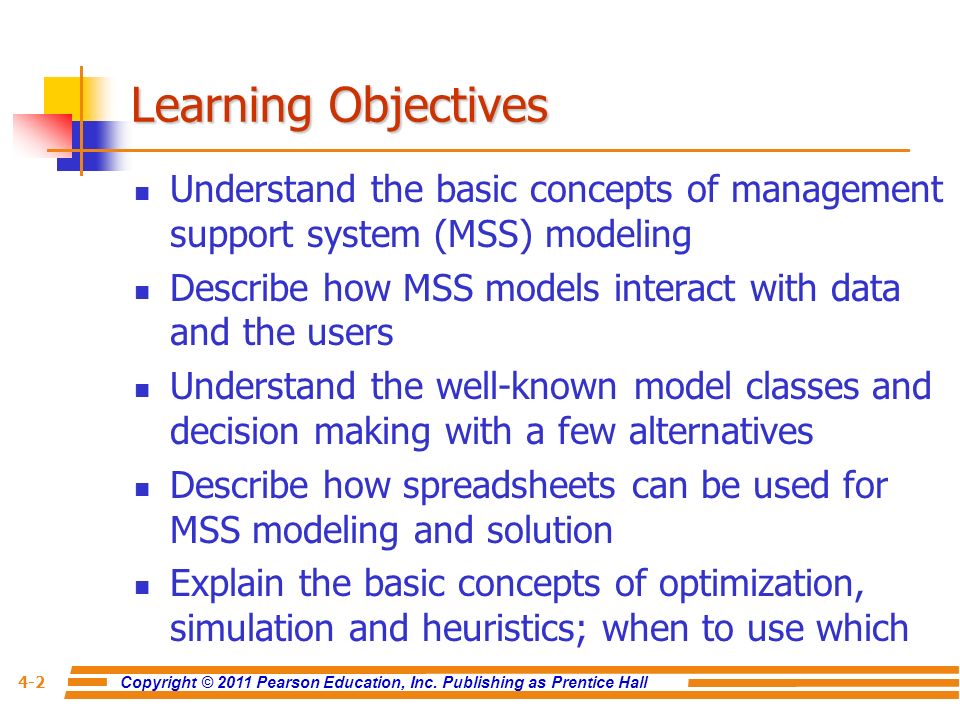 Learning Objectives

- Understand the basic concepts of management support system (MSS) modeling
- Describe how MSS models interact with data and the users
- Understand the well-known model classes and decision making with a few alternatives
- Describe how spreadsheets can be used for MSS modeling and solution
- Explain the basic concepts of optimization, simulation and heuristics; when to use which

4-2 Copyright © 2011 Pearson Education, Inc. Publishing as Prentice Hall